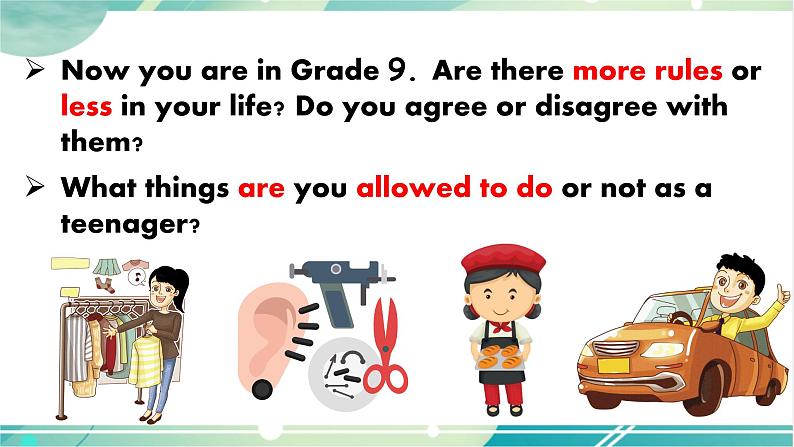 ➢ Now you are in Grade 9. Are there more rules or less in your life? Do you agree or disagree with them?

➢ What things are you allowed to do or not as a teenager?